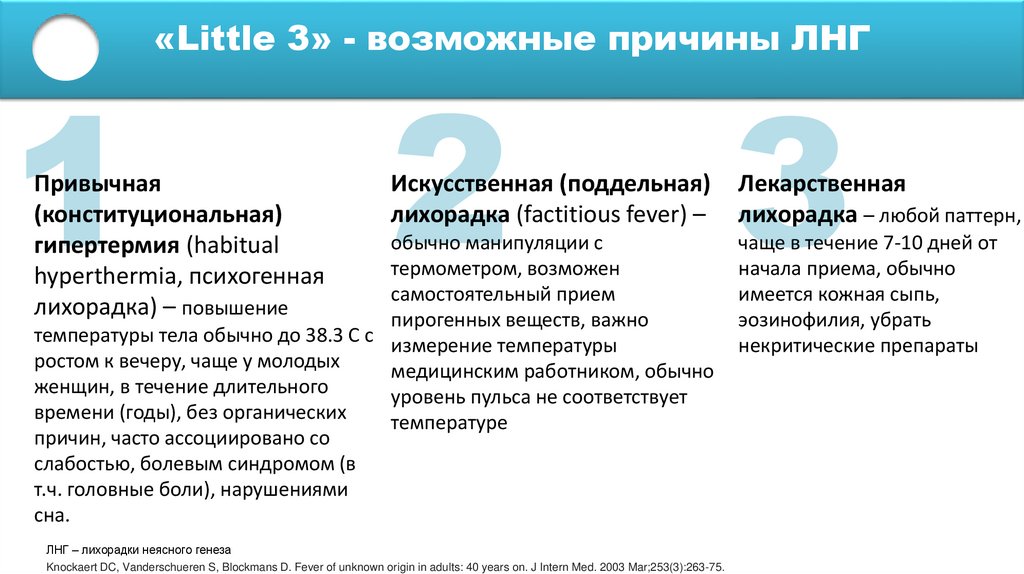 «Little 3» - возможные причины ЛНГ

1

Привычная (конституциональная) гипертермия (habitual hyperthermia, психогенная лихорадка) – повышение температуры тела обычно до 38.3 С с ростом к вечеру, чаще у молодых женщин, в течение длительного времени (годы), без органических причин, часто ассоциировано со слабостью, болевым синдромом (в т.ч. головные боли), нарушениями сна.

2

Искусственная (поддельная) лихорадка (factitious fever) – обычно манипуляции с термометром, возможен самостоятельный прием пирогенных веществ, важно измерение температуры медицинским работником, обычно уровень пульса не соответствует температуре

3

Лекарственная лихорадка – любой паттерн, чаще в течение 7-10 дней от начала приема, обычно имеется кожная сыпь, эозинофилия, убрать некритические препараты

ЛНГ – лихорадки неясного генеза
Knockaert DC, Vanderschueren S, Blockmans D. Fever of unknown origin in adults: 40 years on. J Intern Med. 2003 Mar;253(3):263-75.